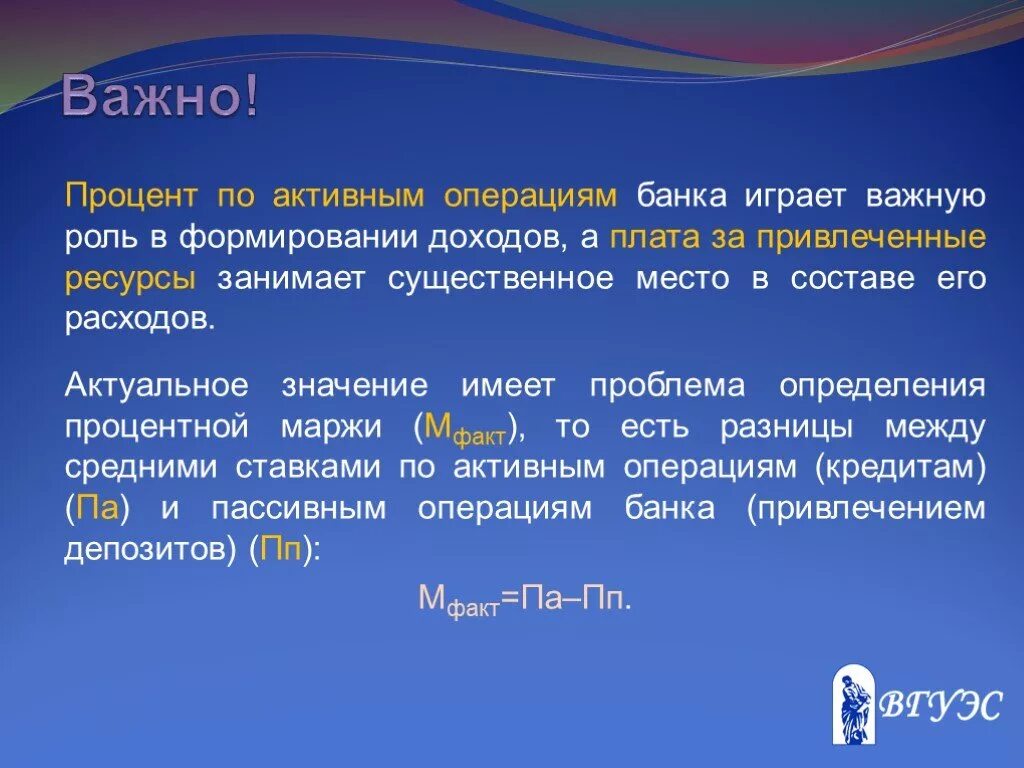 Важно!

Процент по активным операциям банка играет важную роль в формировании доходов, а плата за привлеченные ресурсы занимает существенное место в составе его расходов.

Актуальное значение имеет проблема определения процентной маржи ($М_{факт}$), то есть разницы между средними ставками по активным операциям (кредитам) (Па) и пассивным операциям банка (привлечением депозитов) (Пп):

$М_{факт}$=Па–Пп.

ВГУЭС